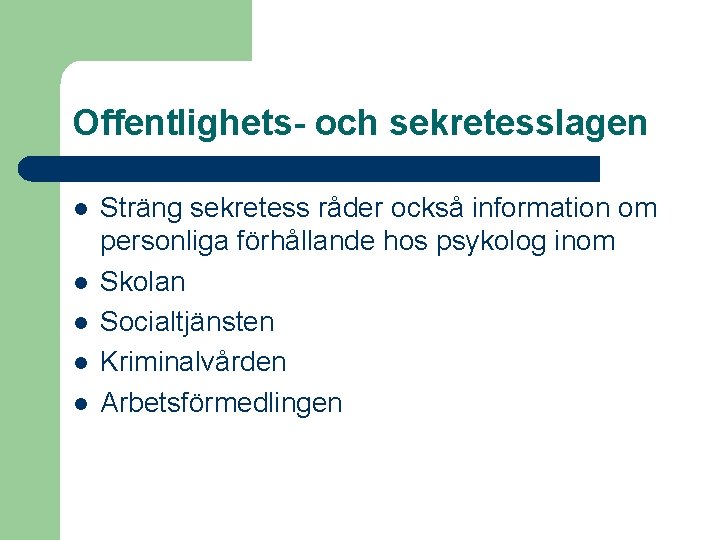 Offentlighets- och sekretesslagen

- Sträng sekretess råder också information om personliga förhållande hos psykolog inom
- Skolan
- Socialtjänsten
- Kriminalvården
- Arbetsförmedlingen